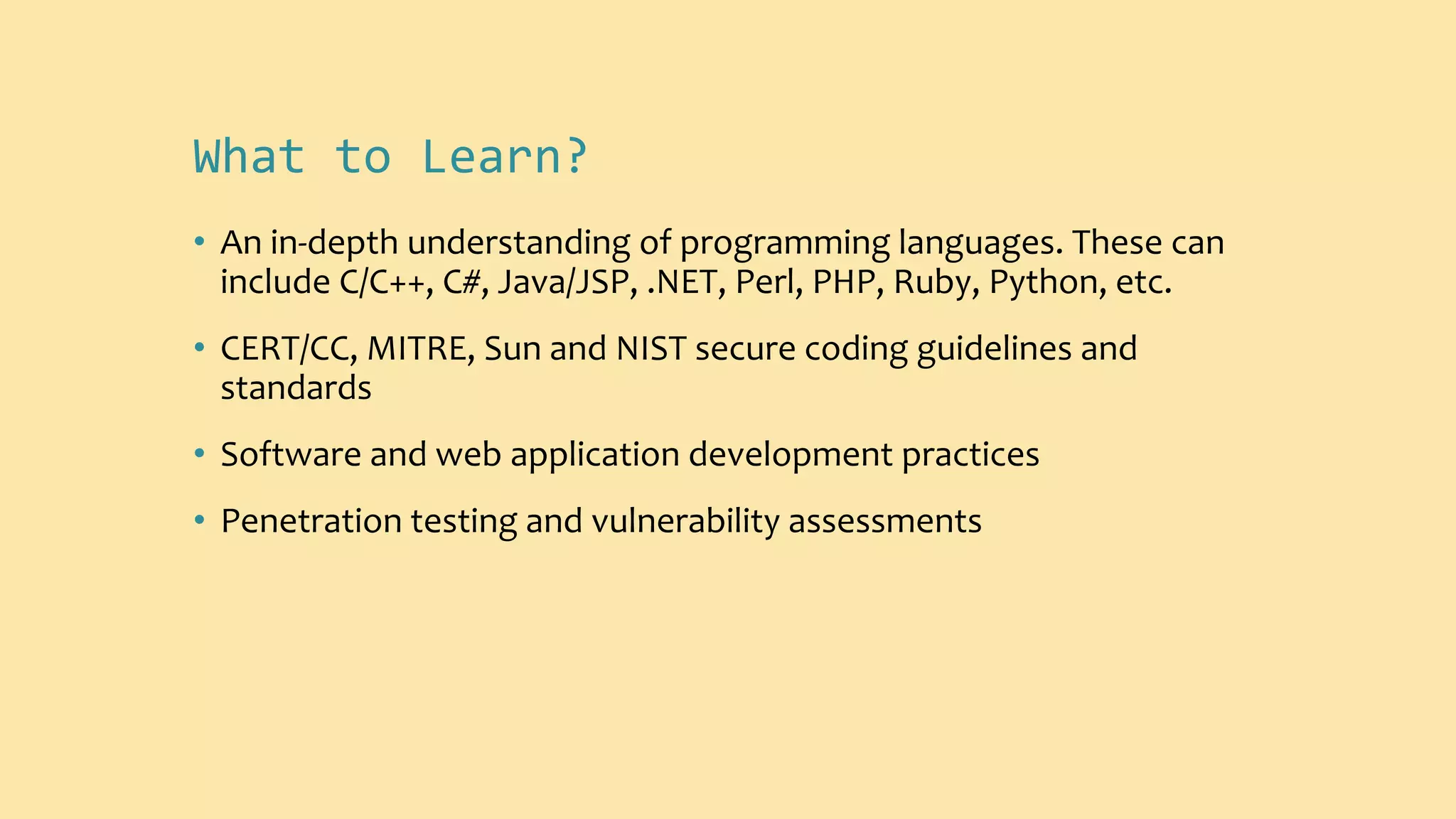 What to Learn?

• An in-depth understanding of programming languages. These can include C/C++, C#, Java/JSP, .NET, Perl, PHP, Ruby, Python, etc.

• CERT/CC, MITRE, Sun and NIST secure coding guidelines and standards

• Software and web application development practices

• Penetration testing and vulnerability assessments